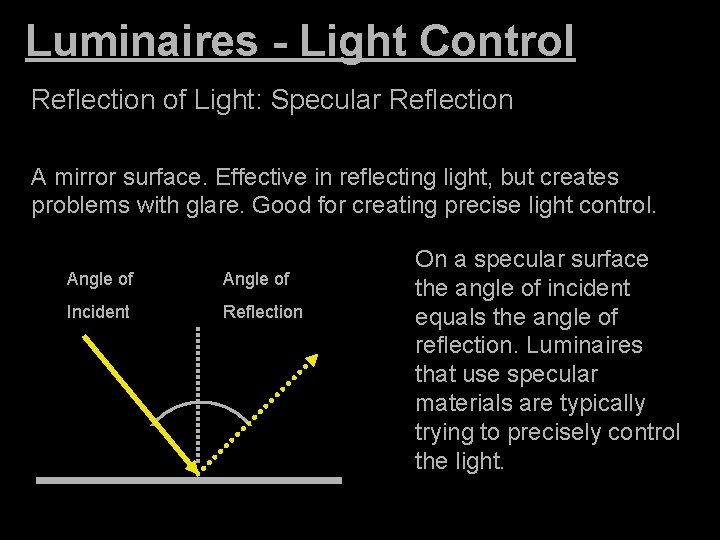 Luminaires - Light Control

Reflection of Light: Specular Reflection

A mirror surface. Effective in reflecting light, but creates problems with glare. Good for creating precise light control.

Angle of Incident

Angle of Reflection

On a specular surface the angle of incident equals the angle of reflection. Luminaires that use specular materials are typically trying to precisely control the light.